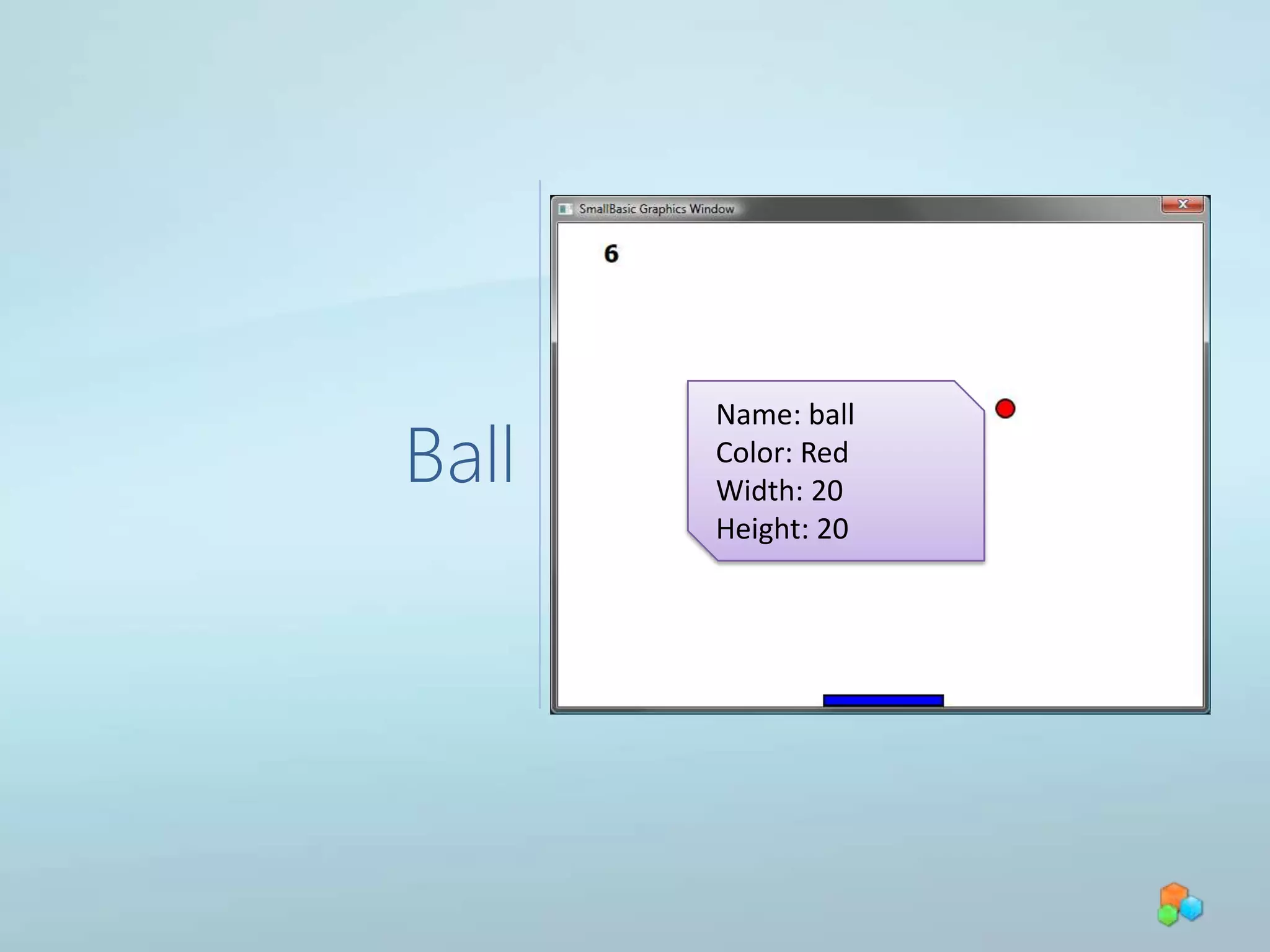 Ball

SmallBasic Graphics Window

6

Name: ball
Color: Red
Width: 20
Height: 20